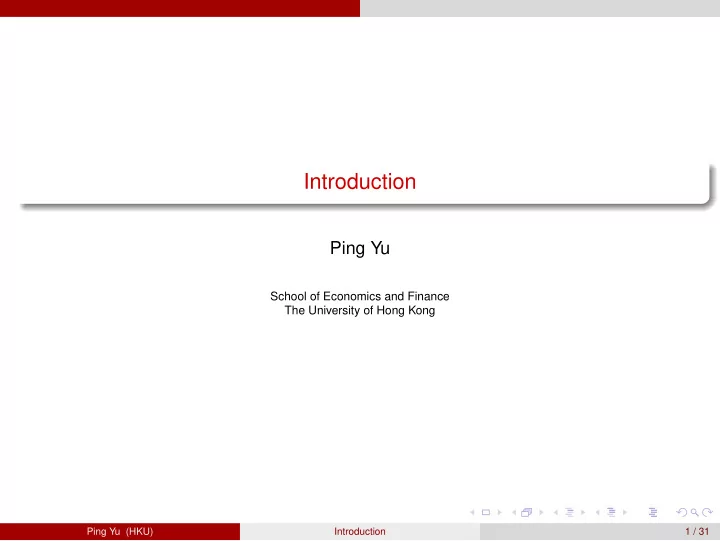 Introduction

Ping Yu

School of Economics and Finance
The University of Hong Kong

Ping Yu (HKU) Introduction 1 / 31